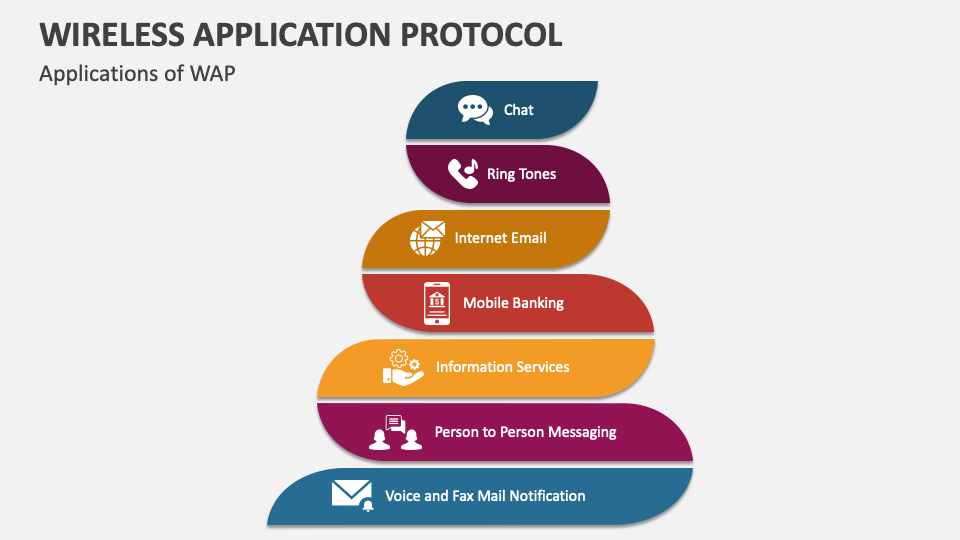 WIRELESS APPLICATION PROTOCOL

Applications of WAP

Chat

Ring Tones

Internet Email

Mobile Banking

Information Services

Person to Person Messaging

Voice and Fax Mail Notification